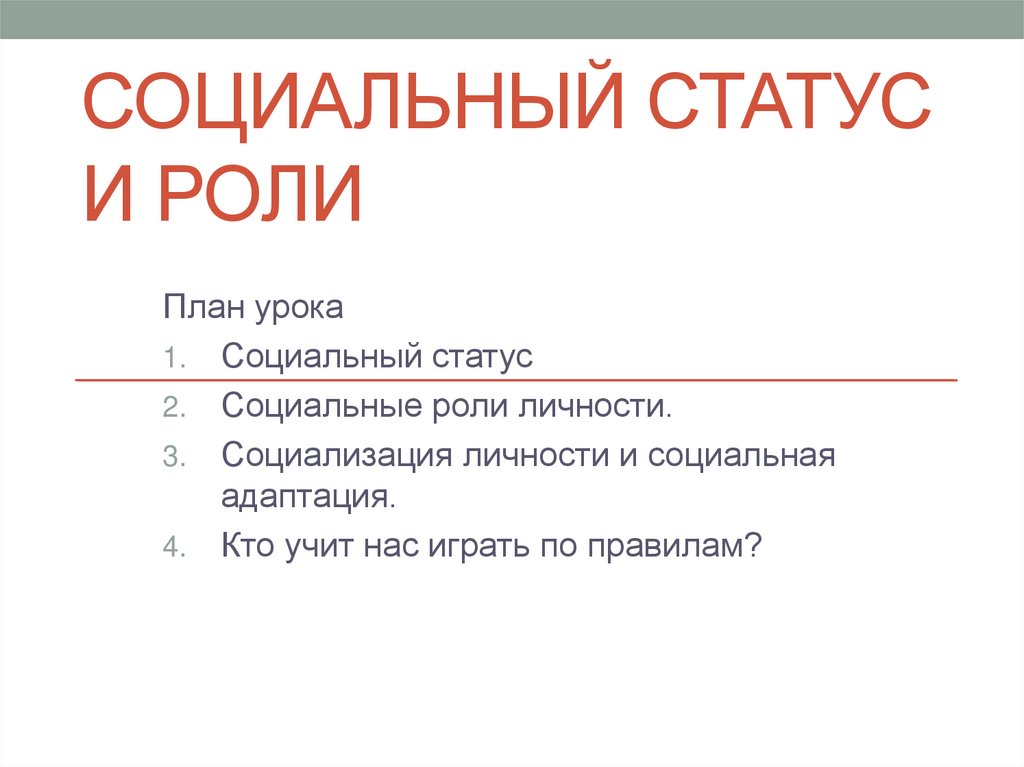 СОЦИАЛЬНЫЙ СТАТУС И РОЛИ

План урока

1. Социальный статус
2. Социальные роли личности.
3. Социализация личности и социальная адаптация.
4. Кто учит нас играть по правилам?